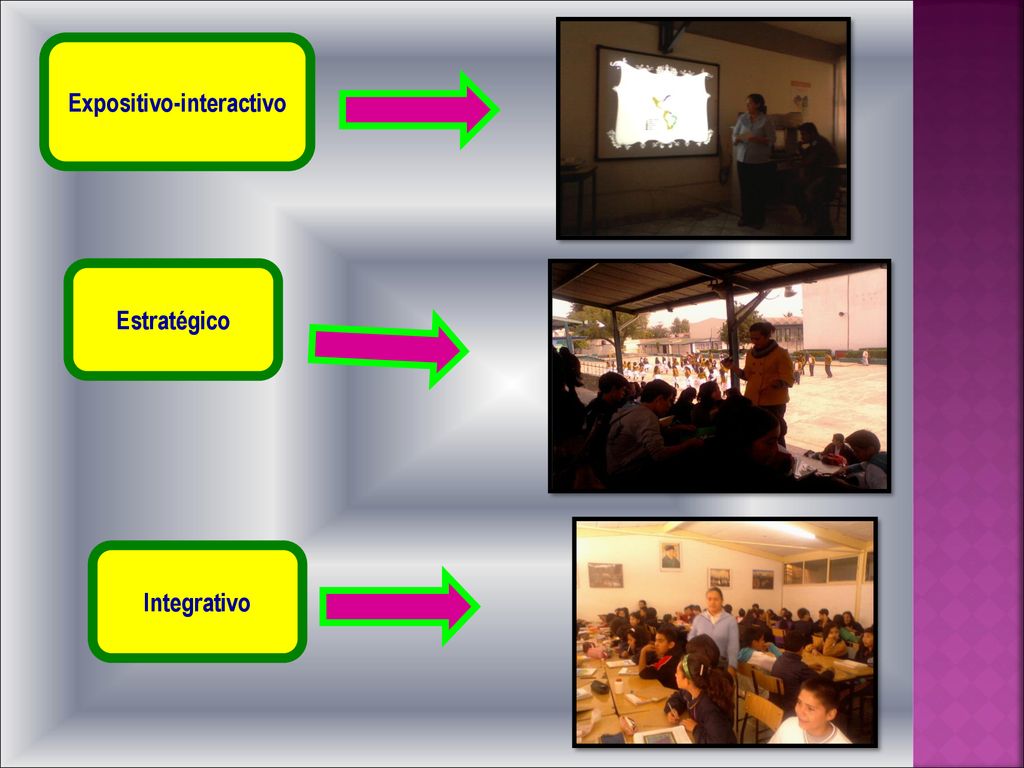 Expositivo-interactivo

Estratégico

Integrativo